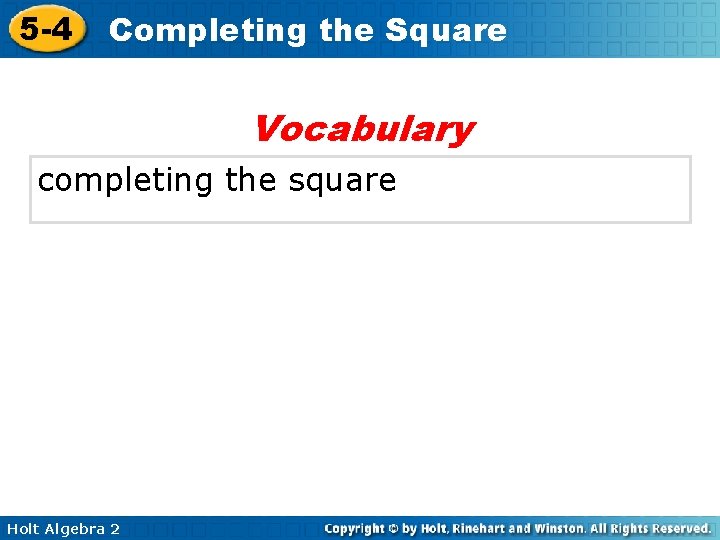 5-4 Completing the Square

Vocabulary

completing the square

Holt Algebra 2

Copyright © by Holt, Rinehart and Winston. All Rights Reserved.